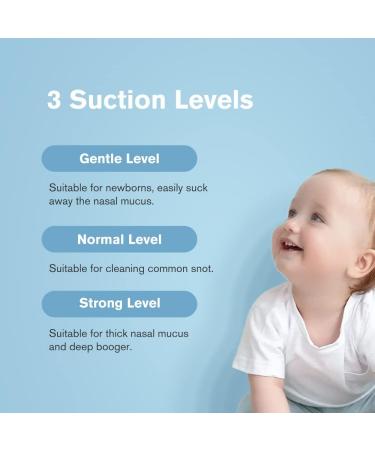 3 Suction Levels

Gentle Level

Suitable for newborns, easily suck away the nasal mucus.

Normal Level

Suitable for cleaning common snot.

Strong Level

Suitable for thick nasal mucus and deep booger.